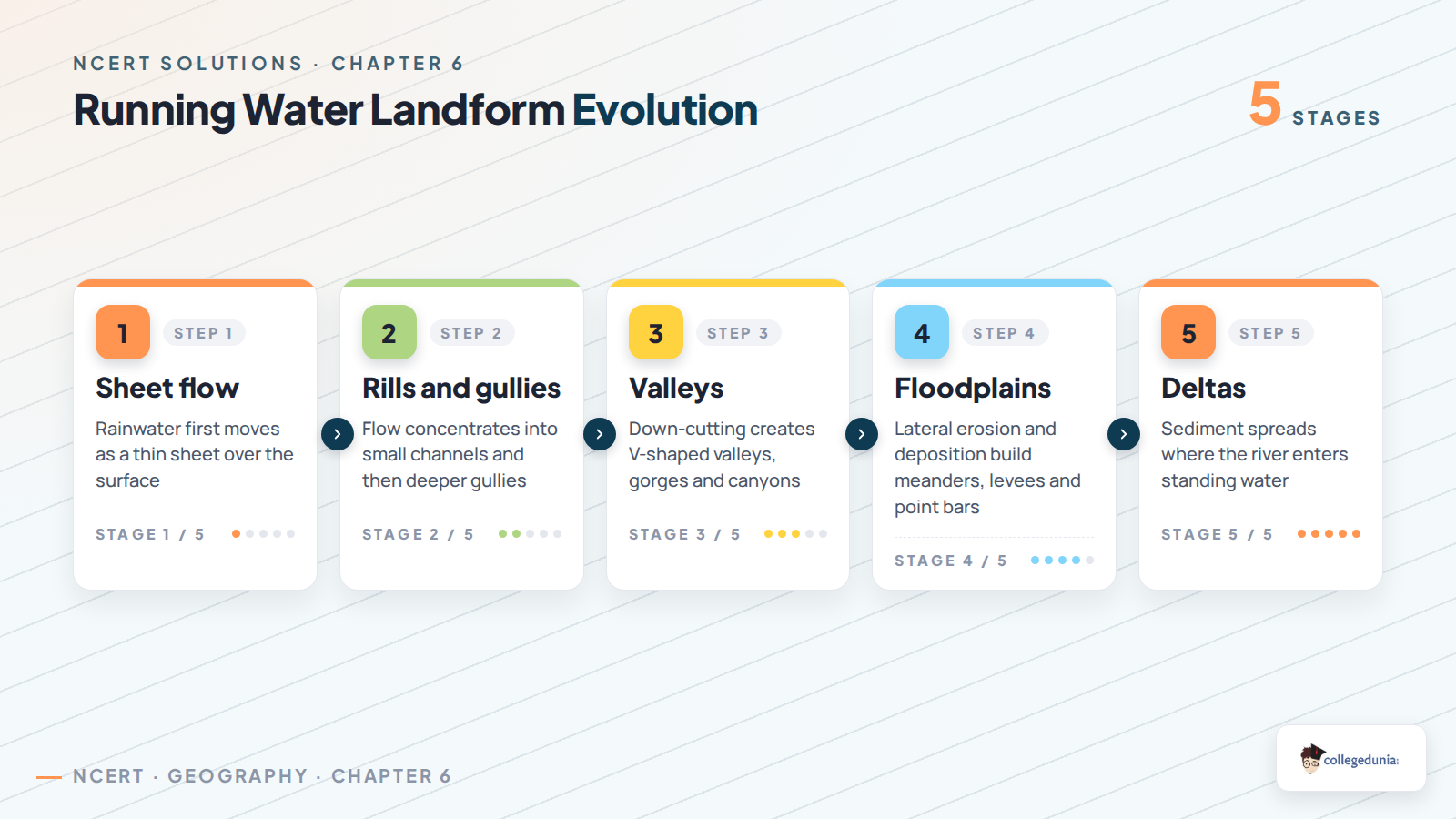 NCERT SOLUTIONS · CHAPTER 6

Running Water Landform Evolution

5 STAGES

1 STEP 1

Sheet flow

Rainwater first moves as a thin sheet over the surface

STAGE 1 / 5

2 STEP 2

Rills and gullies

Flow concentrates into small channels and then deeper gullies

STAGE 2 / 5

3 STEP 3

Valleys

Down-cutting creates V-shaped valleys, gorges and canyons

STAGE 3 / 5

4 STEP 4

Floodplains

Lateral erosion and deposition build meanders, levees and point bars

STAGE 4 / 5

5 STEP 5

Deltas

Sediment spreads where the river enters standing water

STAGE 5 / 5

NCERT · GEOGRAPHY · CHAPTER 6

collegedunia